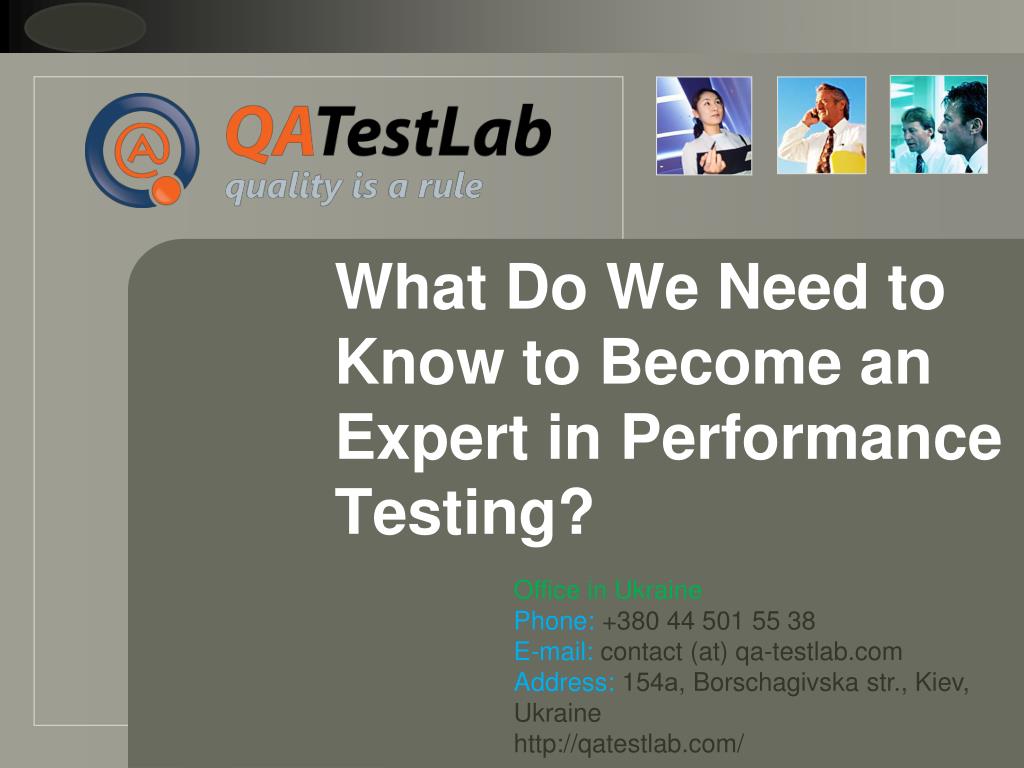 QATestLab
quality is a rule

What Do We Need to Know to Become an Expert in Performance Testing?

Office in Ukraine
Phone: +380 44 501 55 38
E-mail: contact (at) qa-testlab.com
Address: 154a, Borschagivska str., Kiev, Ukraine
http://qatestlab.com/